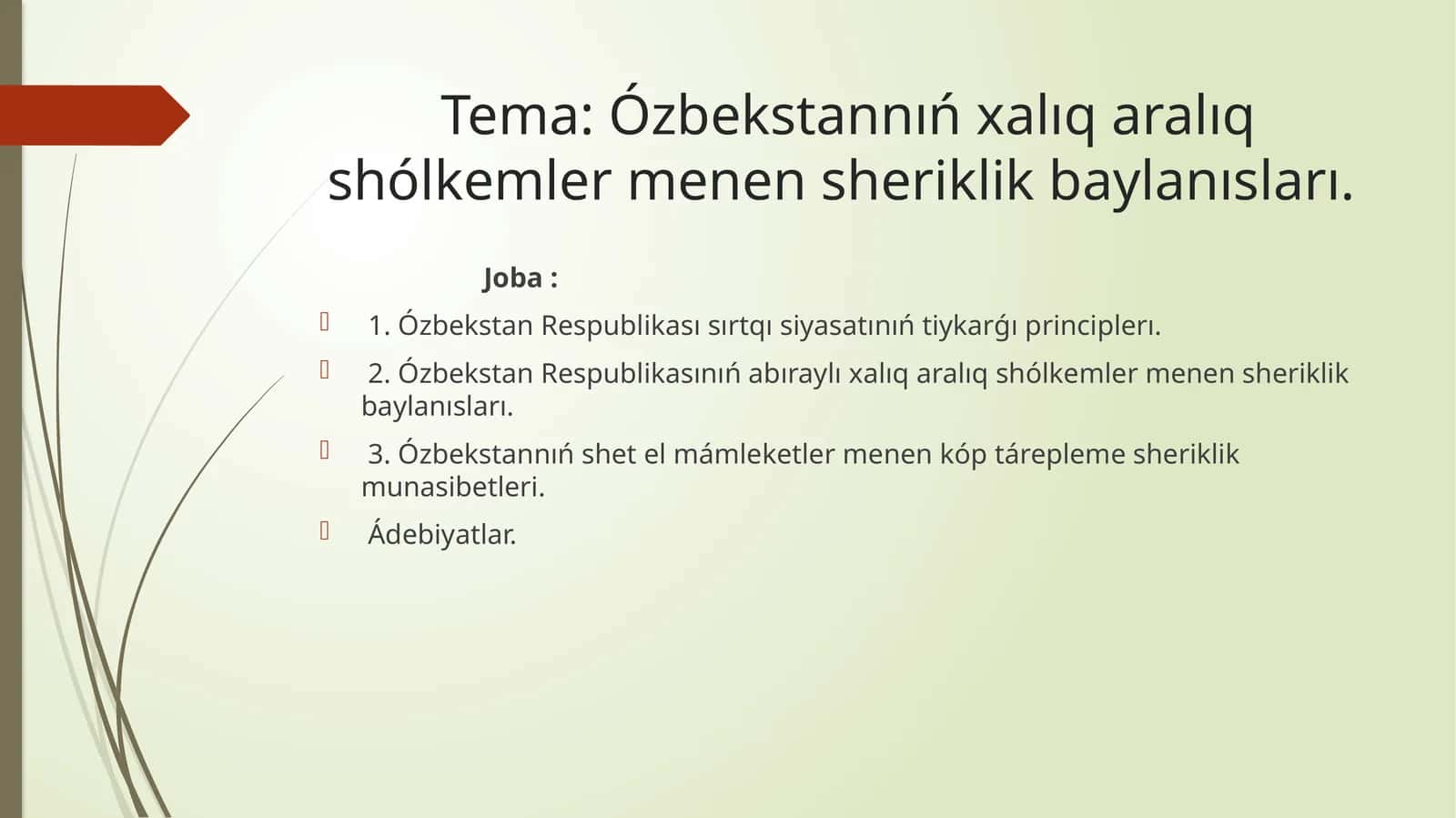 Tema: Ózbekstannıń xalıq aralıq shólkemler menen sheriklik baylanısları.

Joba :

1. Ózbekstan Respublikası sırtqı siyasatınıń tiykarǵı principlerı.

2. Ózbekstan Respublikasınıń abıraylı xalıq aralıq shólkemler menen sheriklik baylanısları.

3. Ózbekstannıń shet el mámleketler menen kóp tárepleme sheriklik munasibetleri.

Ádebiyatlar.